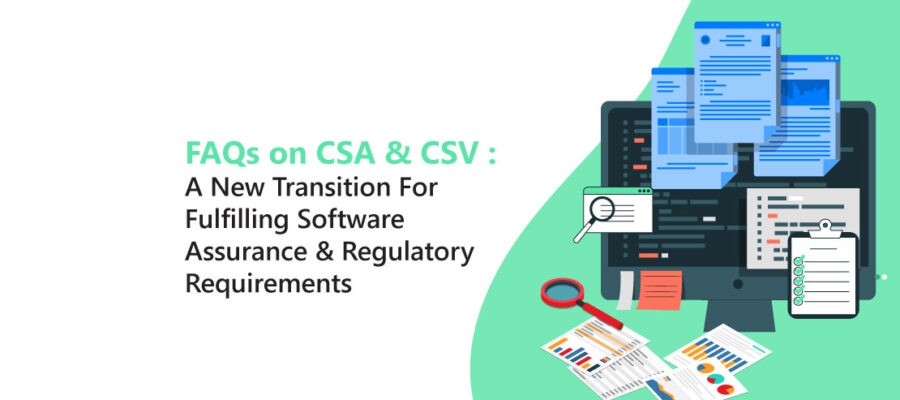 FAQs on CSA & CSV :
A New Transition For Fulfilling Software Assurance & Regulatory Requirements